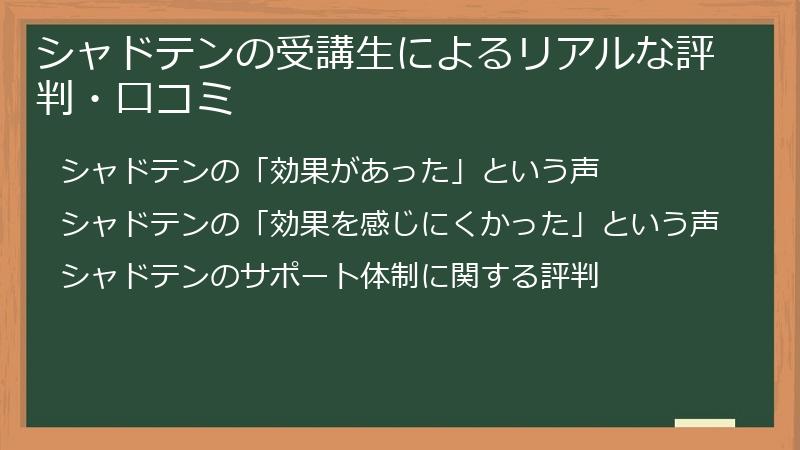 シャドテンの受講生によるリアルな評判・口コミ

シャドテンの「効果があった」という声

シャドテンの「効果を感じにくかった」という声

シャドテンのサポート体制に関する評判